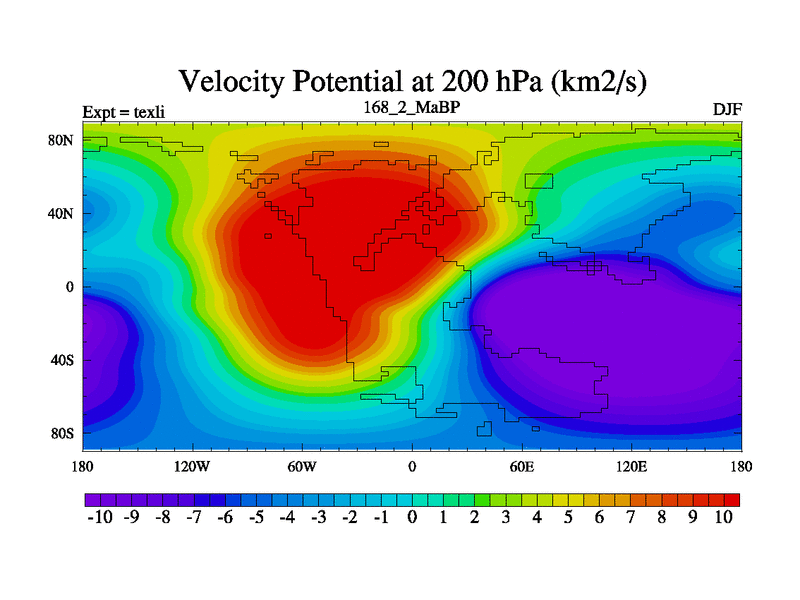 Velocity Potential at 200 hPa (km2/s)

Expt = texli

168_2_MaBP

DJF

80N
40N
0
40S
80S

180 120W 60W 0 60E 120E 180

-10 -9 -8 -7 -6 -5 -4 -3 -2 -1 0 1 2 3 4 5 6 7 8 9 10